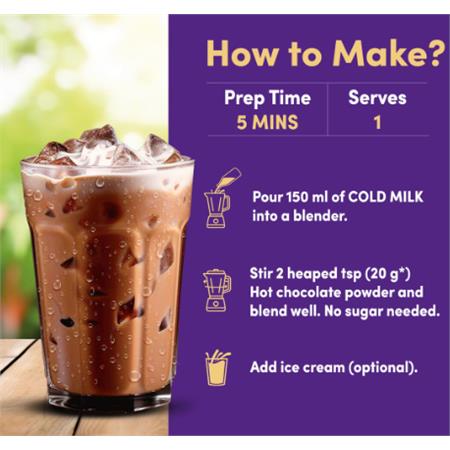 How to Make?

| Prep Time | Serves |
|---|---|
| 5 MINS | 1 |

Pour 150 ml of COLD MILK into a blender.

Stir 2 heaped tsp (20 g*) Hot chocolate powder and blend well. No sugar needed.

Add ice cream (optional).